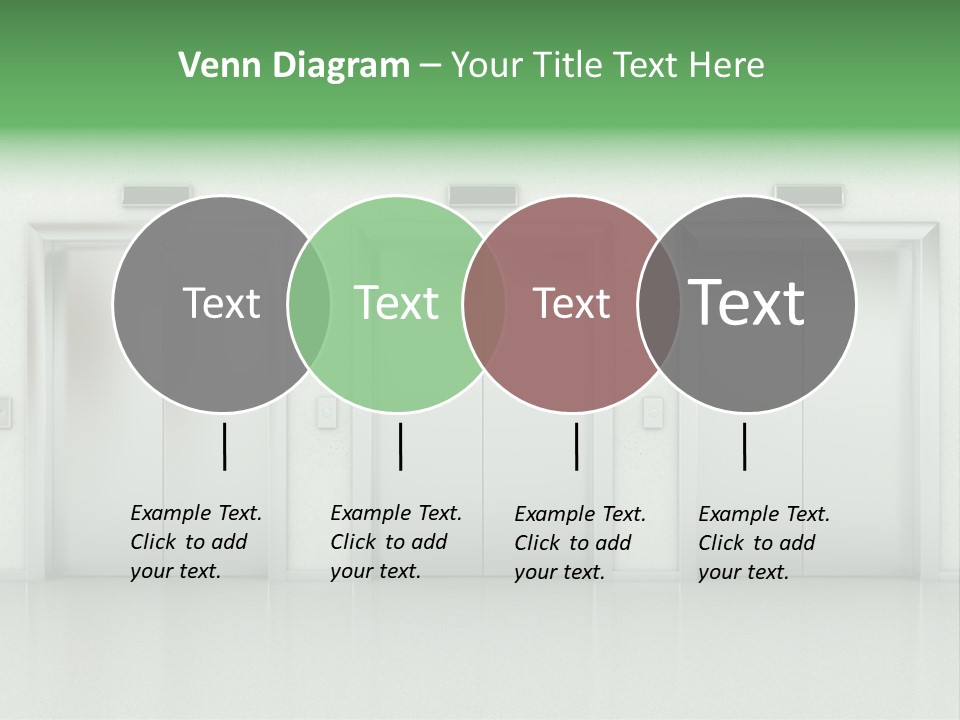 Venn Diagram – Your Title Text Here

Text

Text

Text

Text

Example Text. Click to add your text.

Example Text. Click to add your text.

Example Text. Click to add your text.

Example Text. Click to add your text.